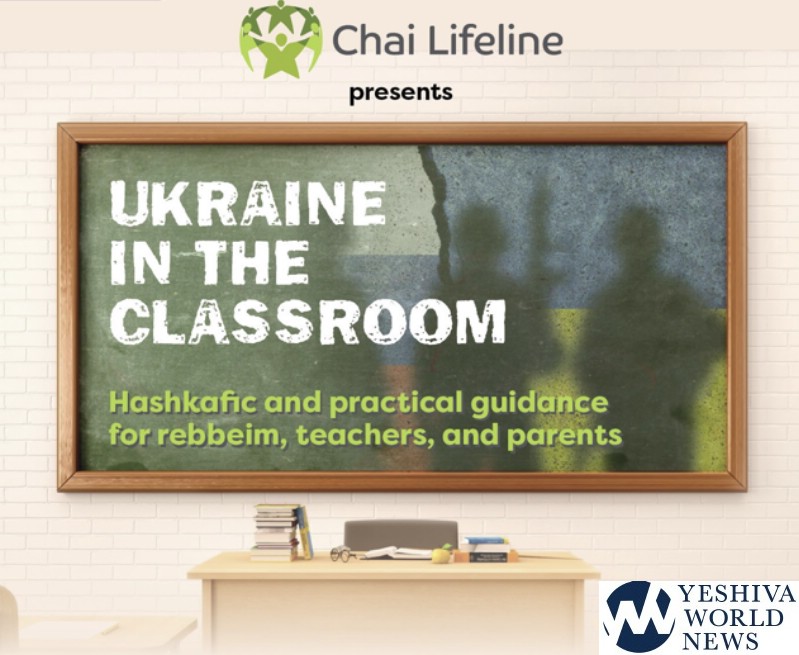 Chai Lifeline

presents

UKRAINE IN THE CLASSROOM

Hashkafic and practical guidance for rebbeim, teachers, and parents

YESHIVA WORLD NEWS